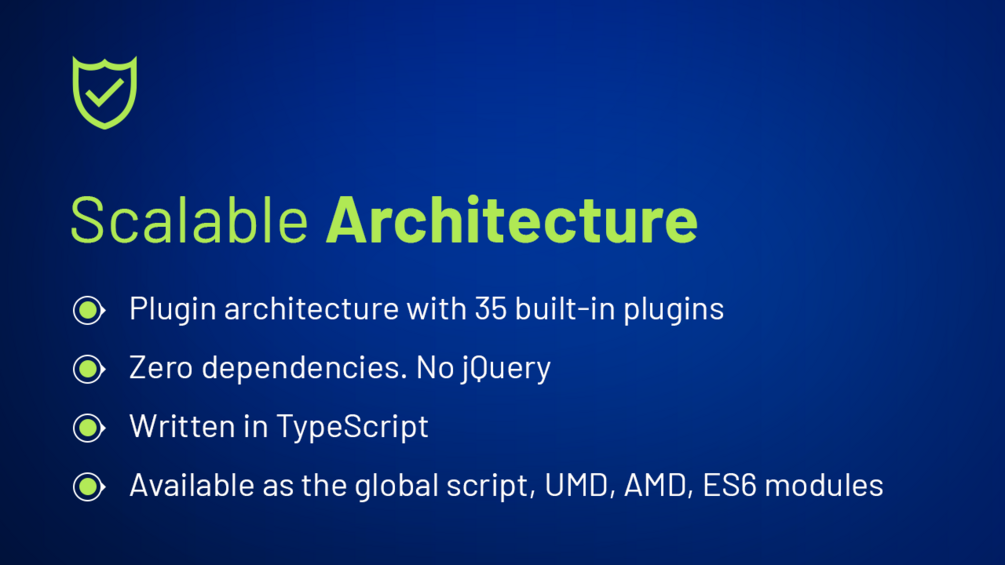 Scalable Architecture

Plugin architecture with 35 built-in plugins

Zero dependencies. No jQuery

Written in TypeScript

Available as the global script, UMD, AMD, ES6 modules